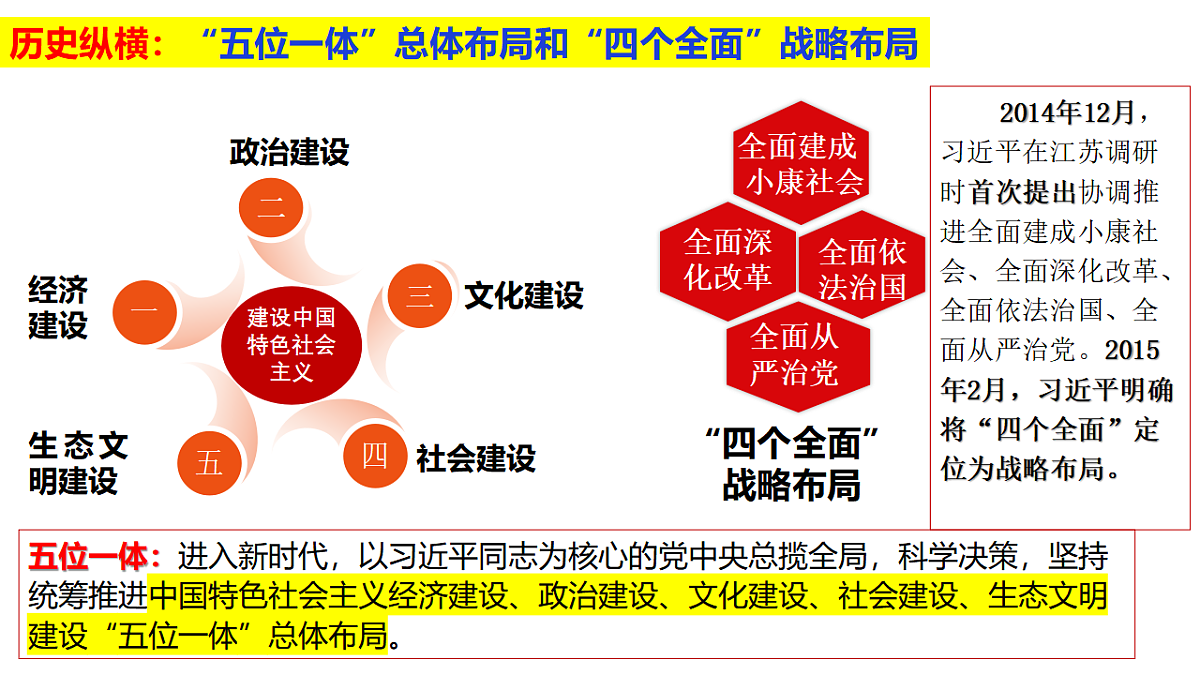 历史纵横：“五位一体”总体布局和“四个全面”战略布局

政治建设

二

经济建设

一

建设中国特色社会主义

三

文化建设

生态文明建设

五

四

社会建设

全面建成小康社会

全面深化改革

全面依法治国

全面从严治党

“四个全面”战略布局

2014年12月，习近平在江苏调研时首次提出协调推进全面建成小康社会、全面深化改革、全面依法治国、全面从严治党。2015年2月，习近平明确将“四个全面”定位为战略布局。

五位一体：进入新时代，以习近平同志为核心的党中央总揽全局，科学决策，坚持统筹推进中国特色社会主义经济建设、政治建设、文化建设、社会建设、生态文明建设“五位一体”总体布局。